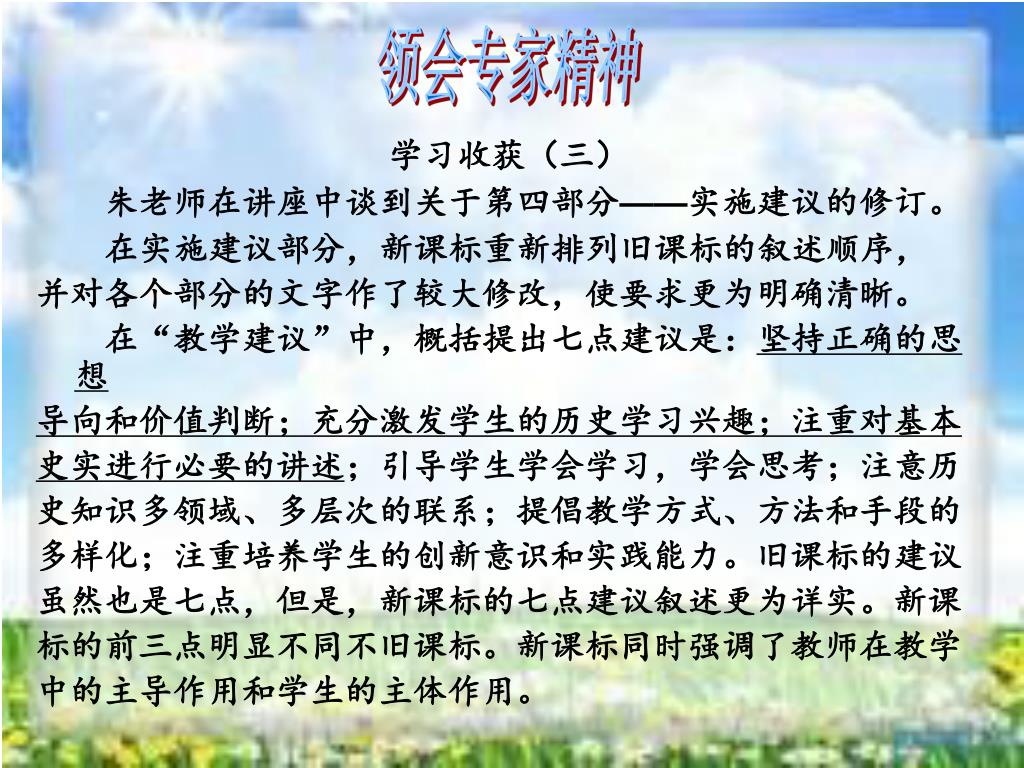 领会专家精神

学习收获（三）

朱老师在讲座中谈到关于第四部分——实施建议的修订。

在实施建议部分，新课标重新排列旧课标的叙述顺序，并对各个部分的文字作了较大修改，使要求更为明确清晰。

在“教学建议”中，概括提出七点建议是：坚持正确的思想导向和价值判断；充分激发学生的历史学习兴趣；注重对基本史实进行必要的讲述；引导学生学会学习，学会思考；注意历史知识多领域、多层次的联系；提倡教学方式、方法和手段的多样化；注重培养学生的创新意识和实践能力。旧课标的建议虽然也是七点，但是，新课标的七点建议叙述更为详实。新课标的前三点明显不同不旧课标。新课标同时强调了教师在教学中的主导作用和学生的主体作用。